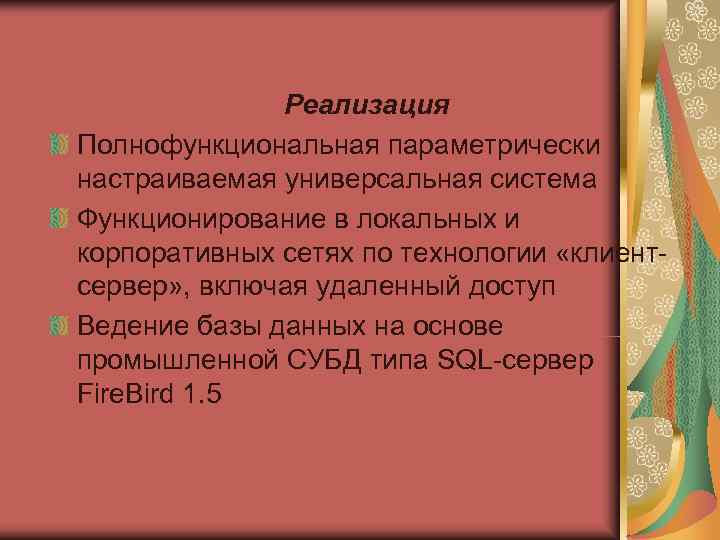 Реализация

Полнофункциональная параметрически настраиваемая универсальная система

Функционирование в локальных и корпоративных сетях по технологии «клиент-сервер», включая удаленный доступ

Ведение базы данных на основе промышленной СУБД типа SQL-сервер FireBird 1.5